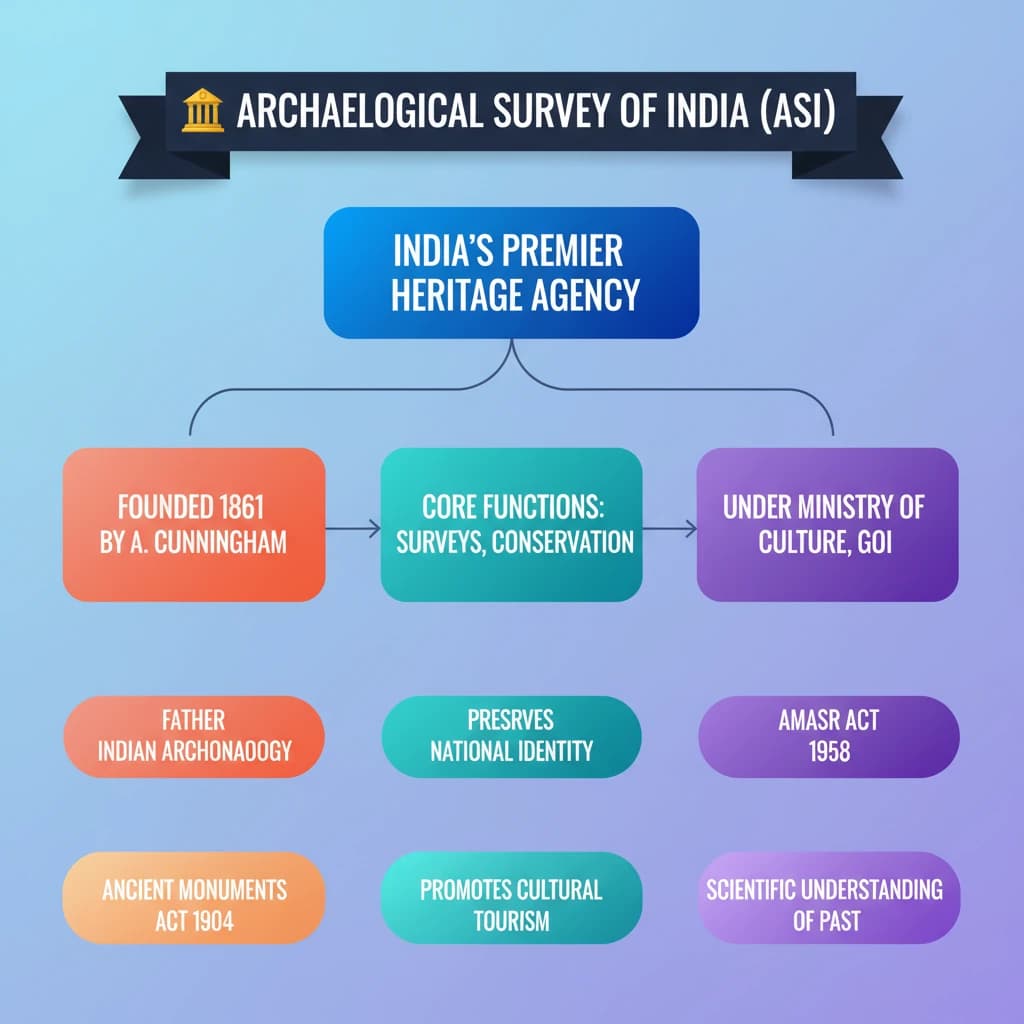 ARCHAELOGICAL SURVEY OF INDIA (ASI)

INDIA'S PREMIER HERITAGE AGENCY

FOUNDED 1861 BY A. CUNNINGHAM

CORE FUNCTIONS: SURVEYS, CONSERVATION

UNDER MINISTRY OF CULTURE, GOI

FATHER INDIAN ARCHONAOOGY

PRESRVES NATIONAL IDENTITY

AMASR ACT 1958

ANCIENT MONUMENTS ACT 1904

PROMOTES CULTURAL TOURISM

SCIENTIFIC UNDERSTANDING OF PAST